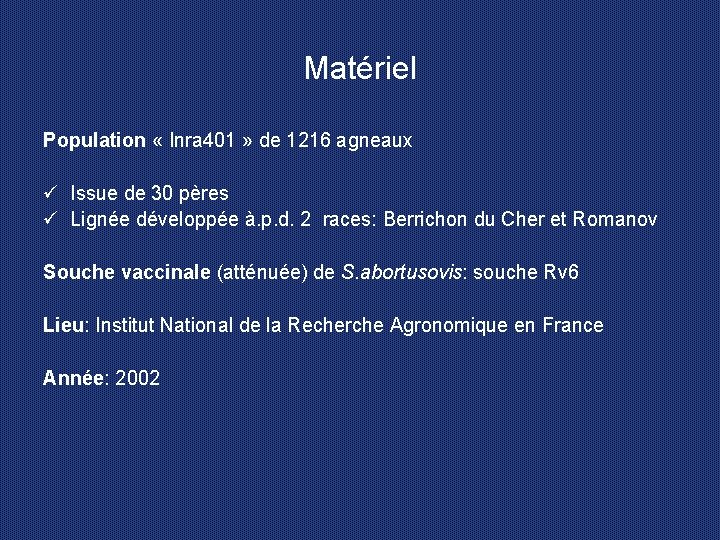 Matériel

Population « Inra401 » de 1216 agneaux

✓ Issue de 30 pères
✓ Lignée développée à.p.d. 2 races: Berrichon du Cher et Romanov

Souche vaccinale (atténuée) de S.abortusovis: souche Rv6

Lieu: Institut National de la Recherche Agronomique en France

Année: 2002